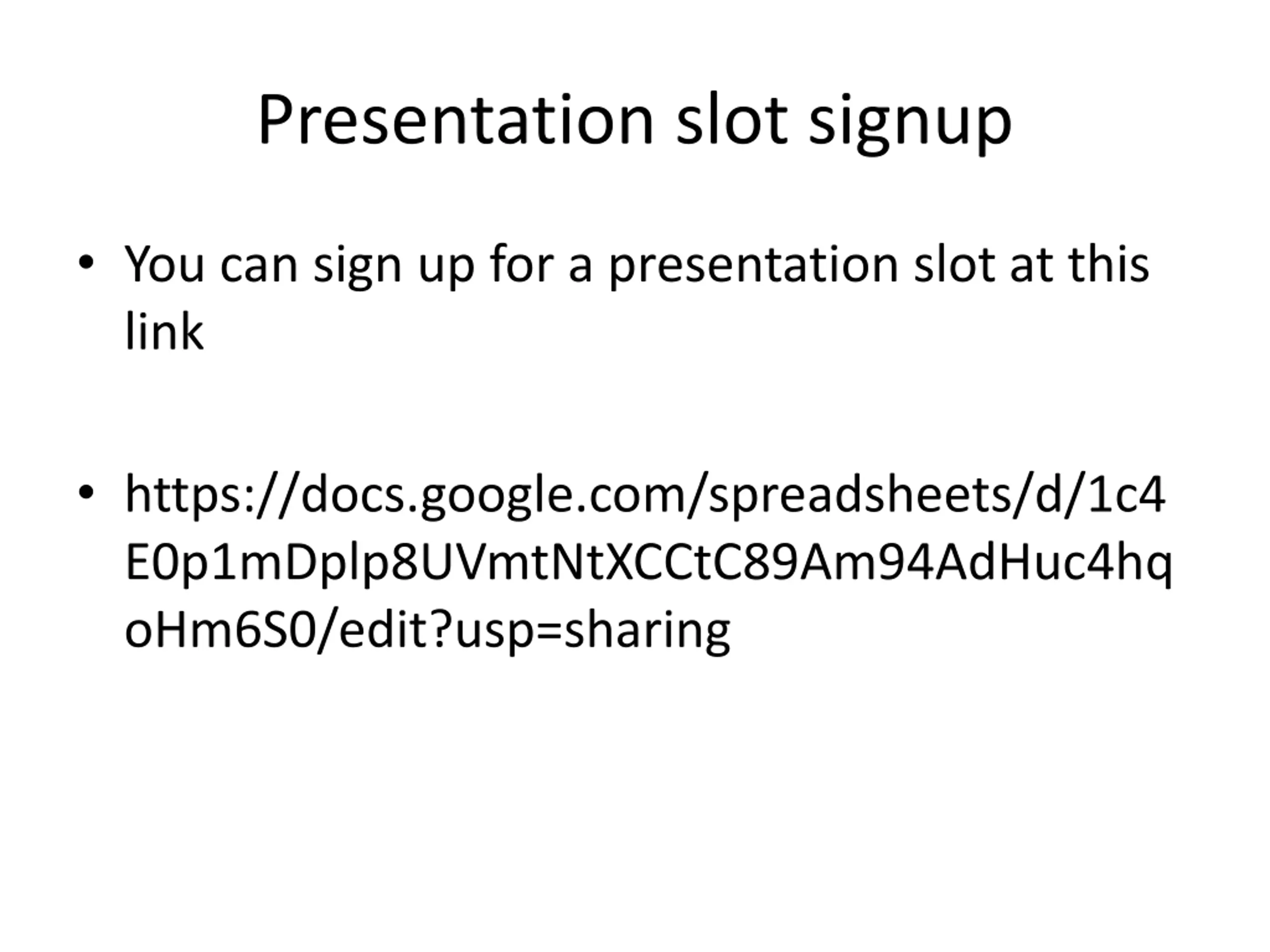 Presentation slot signup

• You can sign up for a presentation slot at this link

• https://docs.google.com/spreadsheets/d/1c4E0p1mDplp8UVmtNtXCCtC89Am94AdHuc4hqoHm6S0/edit?usp=sharing